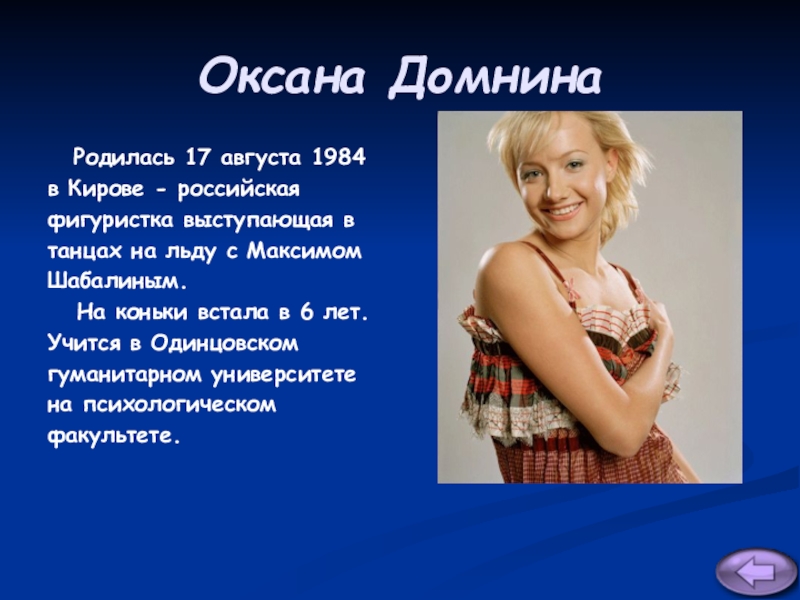 Оксана Домнина

Родилась 17 августа 1984 в Кирове - российская фигуристка выступающая в танцах на льду с Максимом Шабалиным.

На коньки встала в 6 лет. Учится в Одинцовском гуманитарном университете на психологическом факультете.